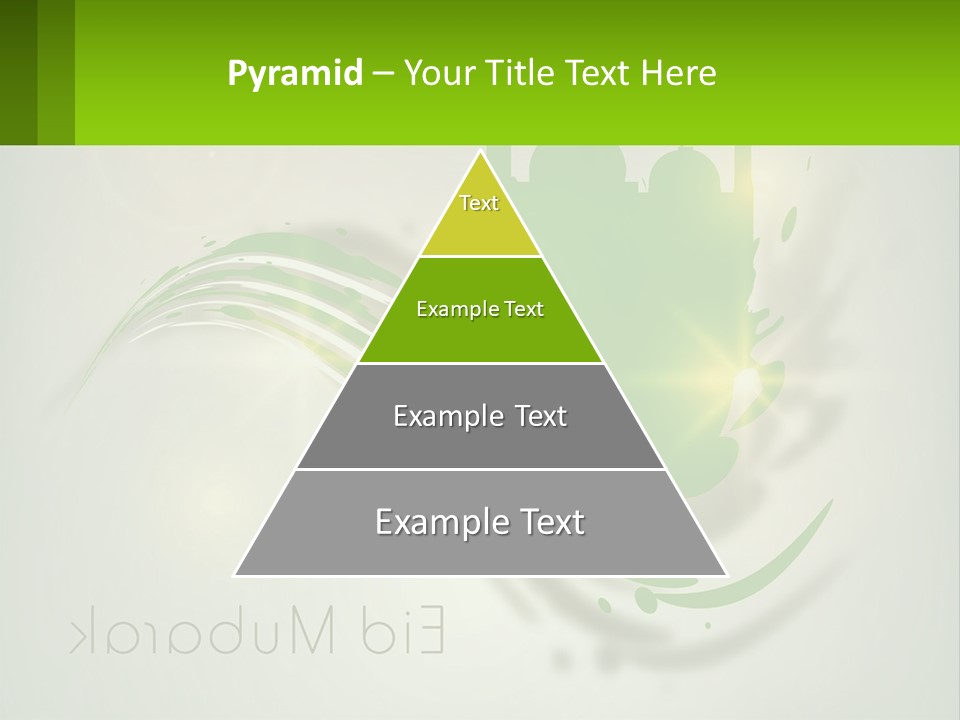 Pyramid – Your Title Text Here

Text

Example Text

Example Text

Example Text

Eid Mubarak